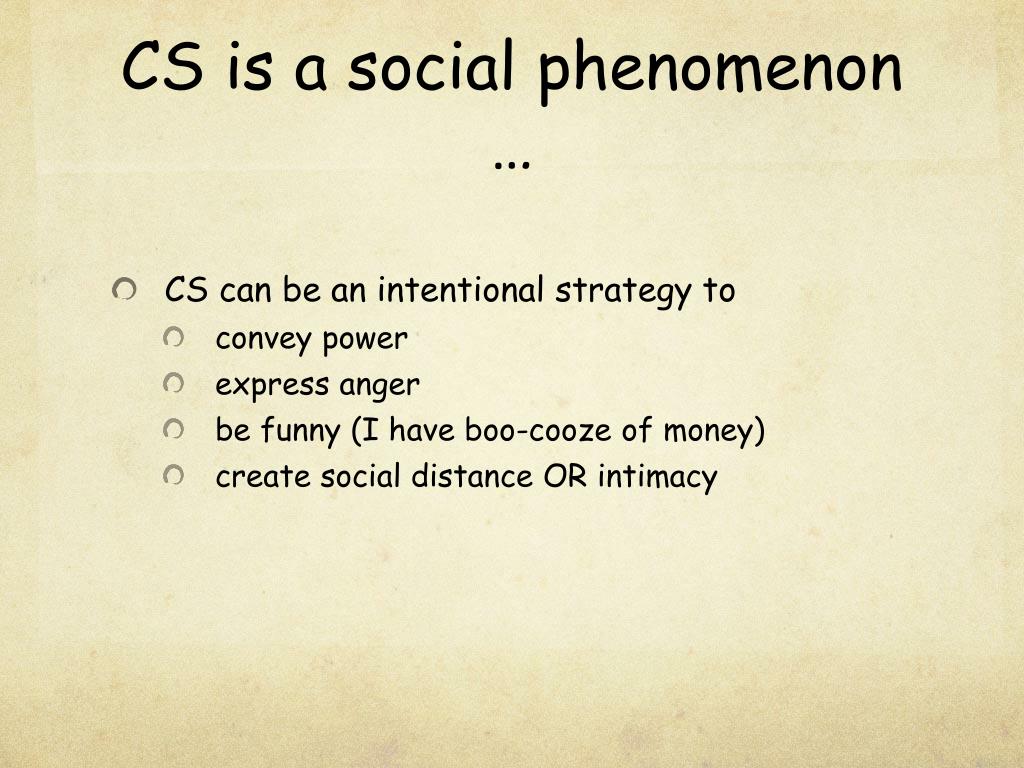 CS is a social phenomenon …

CS can be an intentional strategy to
convey power
express anger
be funny (I have boo-cooze of money)
create social distance OR intimacy